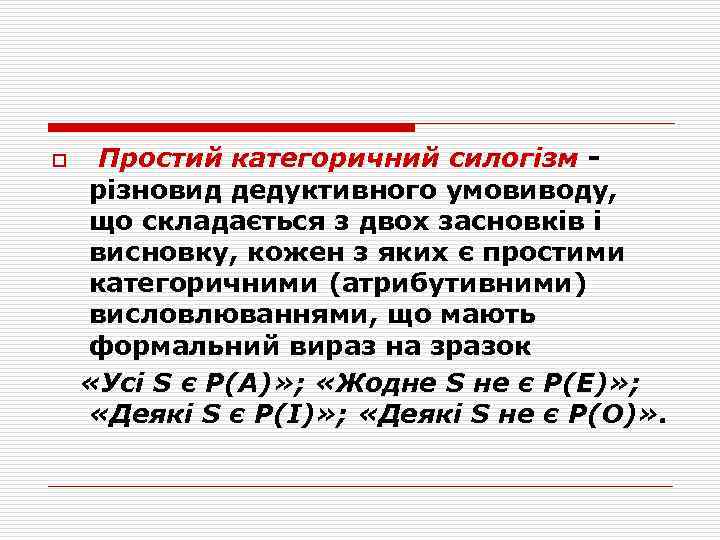 Простий категоричний силогізм - різновид дедуктивного умовиводу, що складається з двох засновків і висновку, кожен з яких є простими категоричними (атрибутивними) висловлюваннями, що мають формальний вираз на зразок

«Усі S є P(A)»; «Жодне S не є P(E)»; «Деякі S є P(I)»; «Деякі S не є P(O)».